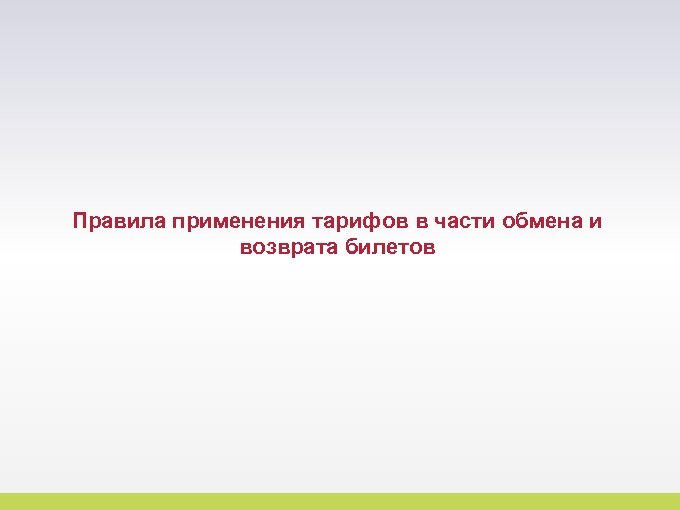 Правила применения тарифов в части обмена и возврата билетов